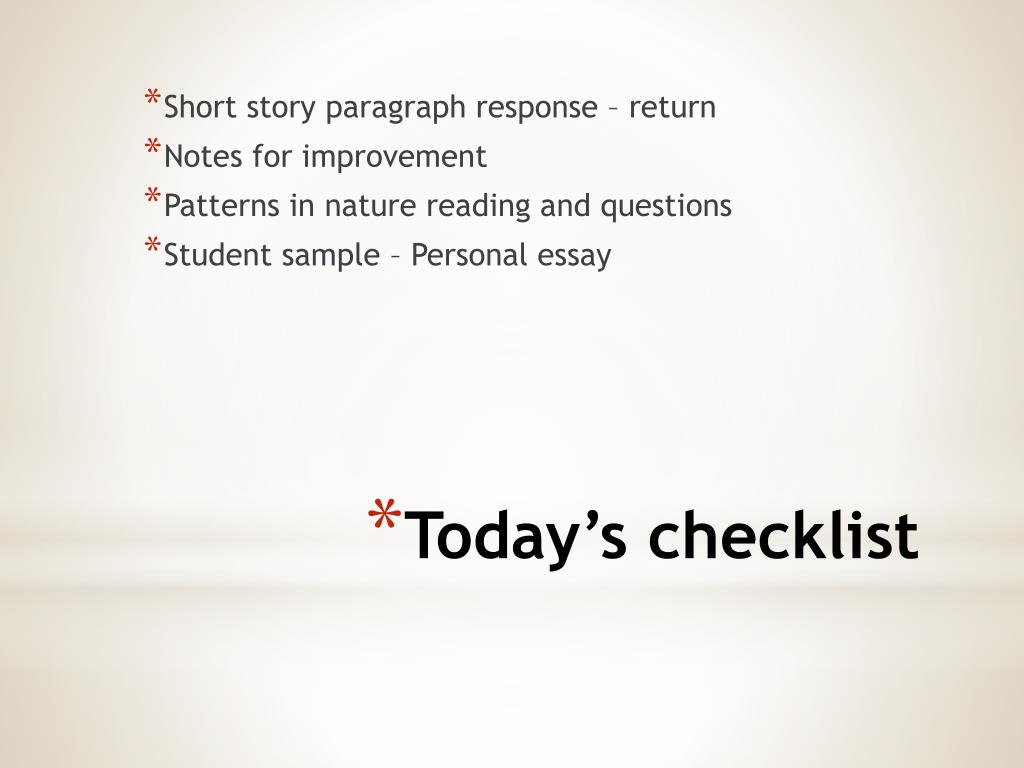 *Short story paragraph response – return
*Notes for improvement
*Patterns in nature reading and questions
*Student sample – Personal essay

*Today’s checklist